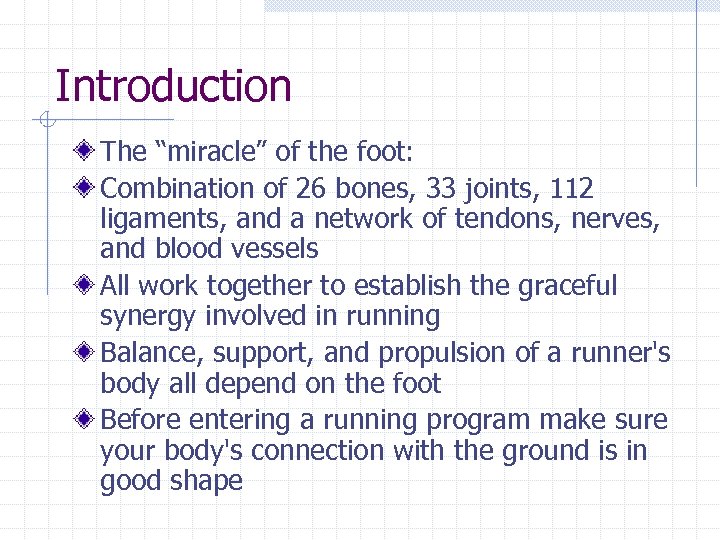 Introduction

The “miracle” of the foot:

Combination of 26 bones, 33 joints, 112 ligaments, and a network of tendons, nerves, and blood vessels

All work together to establish the graceful synergy involved in running

Balance, support, and propulsion of a runner's body all depend on the foot

Before entering a running program make sure your body's connection with the ground is in good shape